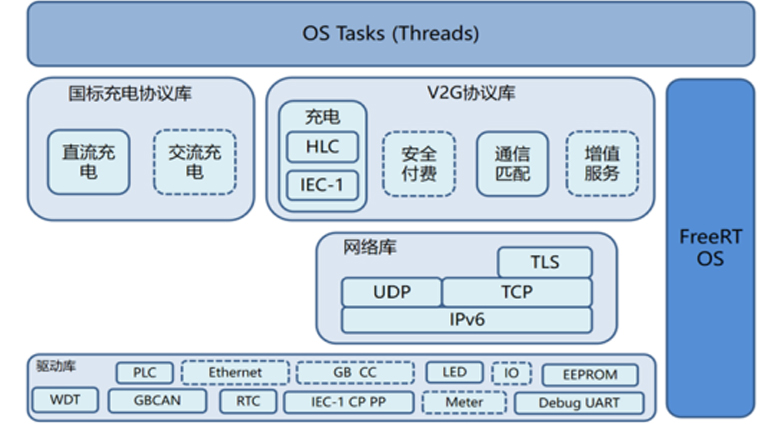 OS Tasks (Threads)

国标充电协议库

直流充电

交流充电

V2G协议库

充电

HLC

IEC-1

安全付费

通信匹配

增值服务

FreeRT OS

网络库

TLS

UDP

TCP

IPv6

驱动库

PLC

Ethernet

GB CC

LED

IO

EEPROM

WDT

GBCAN

RTC

IEC-1 CP PP

Meter

Debug UART